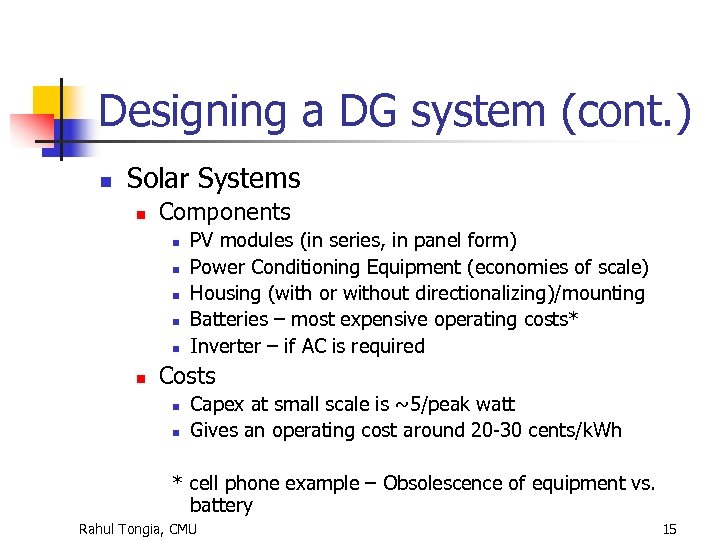 Designing a DG system (cont.)

Solar Systems

Components

PV modules (in series, in panel form)

Power Conditioning Equipment (economies of scale)

Housing (with or without directionalizing)/mounting

Batteries – most expensive operating costs*

Inverter – if AC is required

Costs

Capex at small scale is ~5/peak watt

Gives an operating cost around 20-30 cents/kWh

* cell phone example – Obsolescence of equipment vs. battery

Rahul Tongia, CMU

15